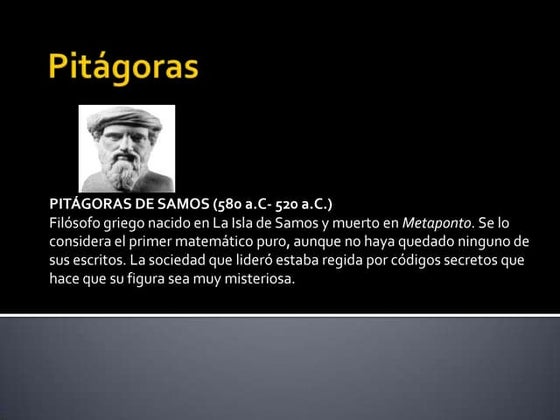 Pitágoras

PITÁGORAS DE SAMOS (580 a.C- 520 a.C.)
Filósofo griego nacido en La Isla de Samos y muerto en Metaponto. Se lo considera el primer matemático puro, aunque no haya quedado ninguno de sus escritos. La sociedad que lideró estaba regida por códigos secretos que hace que su figura sea muy misteriosa.